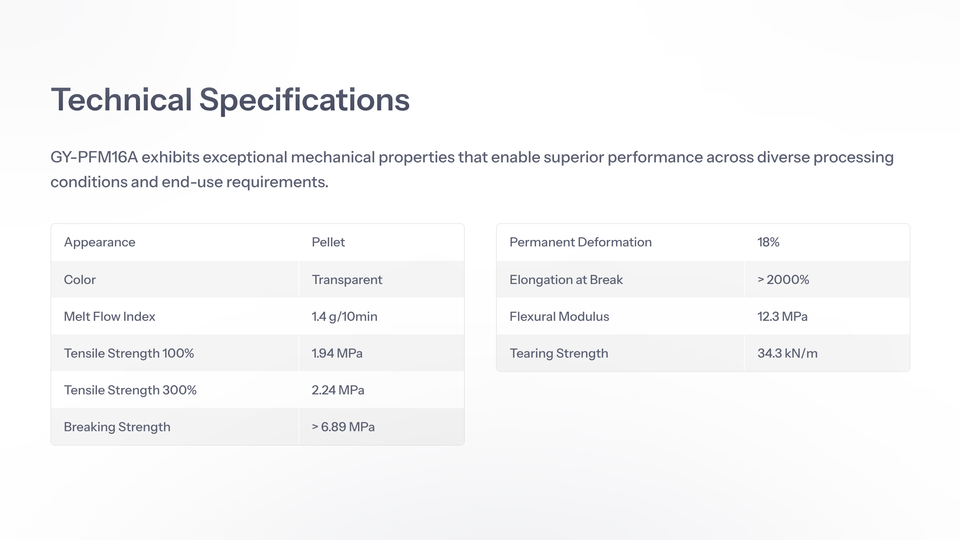 Technical Specifications

GY-PFM16A exhibits exceptional mechanical properties that enable superior performance across diverse processing conditions and end-use requirements.

| Appearance | Pellet |
|---|---|
| Color | Transparent |
| Melt Flow Index | 1.4 g/10min |
| Tensile Strength 100% | 1.94 MPa |
| Tensile Strength 300% | 2.24 MPa |
| Breaking Strength | > 6.89 MPa |

| Permanent Deformation | 18% |
|---|---|
| Elongation at Break | > 2000% |
| Flexural Modulus | 12.3 MPa |
| Tearing Strength | 34.3 kN/m |